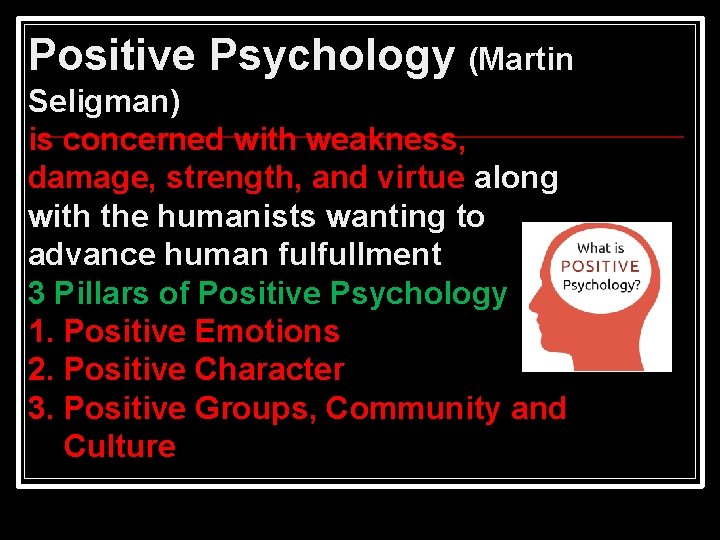 Positive Psychology (Martin Seligman)
is concerned with weakness, damage, strength, and virtue along with the humanists wanting to advance human fulfullment
3 Pillars of Positive Psychology
1. Positive Emotions
2. Positive Character
3. Positive Groups, Community and Culture

What is POSITIVE Psychology?